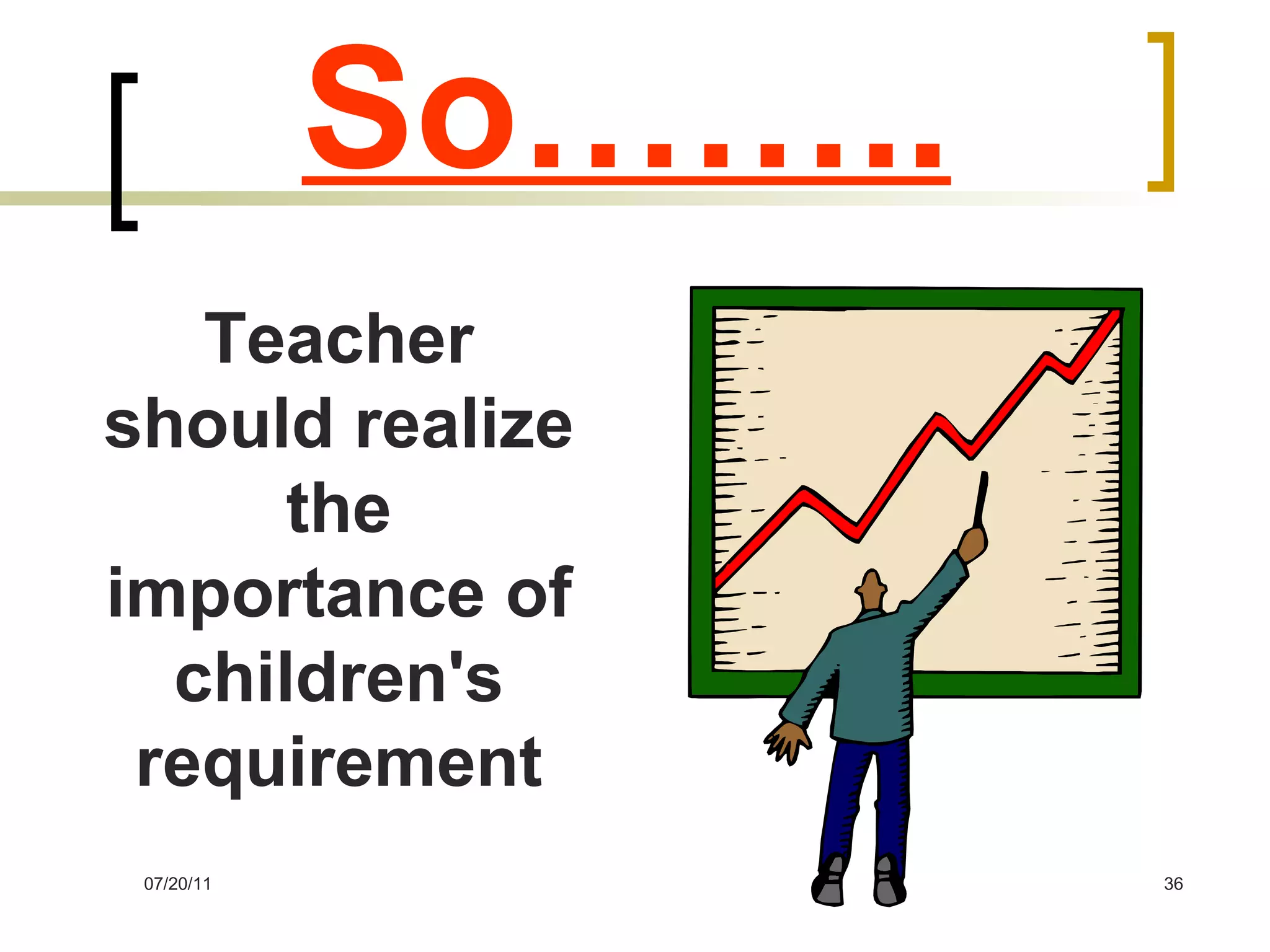 So……..

Teacher should realize the importance of children's requirement

07/20/11

36